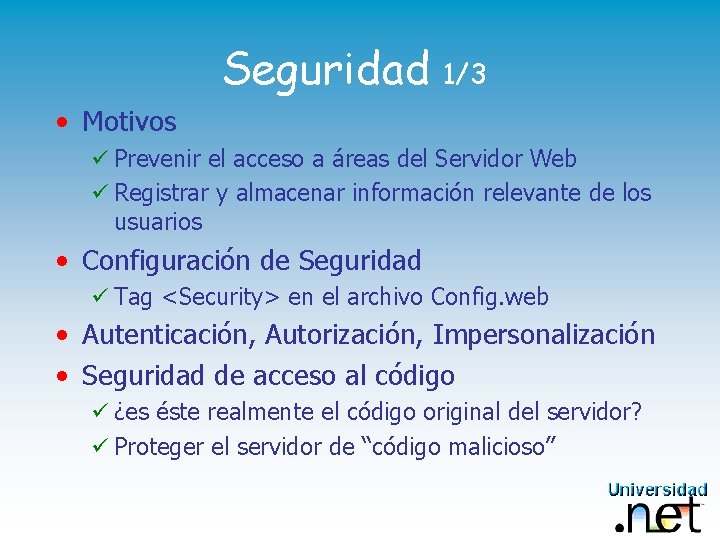 Seguridad 1/3

• Motivos
✓ Prevenir el acceso a áreas del Servidor Web
✓ Registrar y almacenar información relevante de los usuarios

• Configuración de Seguridad
✓ Tag <Security> en el archivo Config.web

• Autenticación, Autorización, Impersonalización

• Seguridad de acceso al código
✓ ¿es éste realmente el código original del servidor?
✓ Proteger el servidor de “código malicioso”

Universidad .net